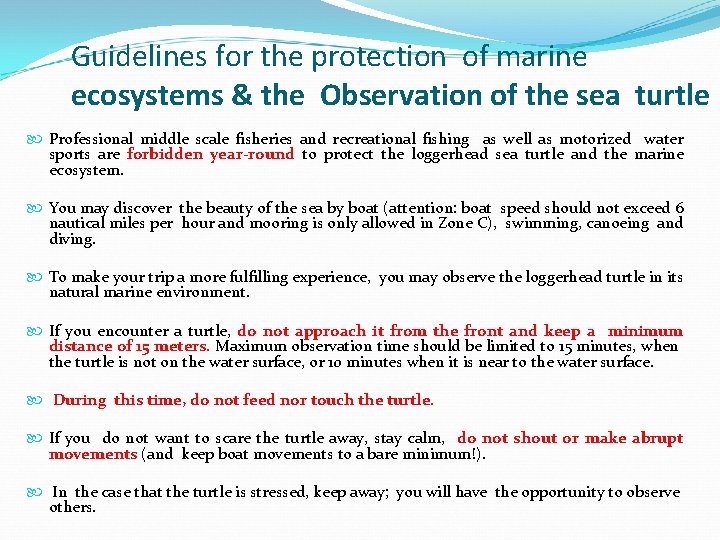 Guidelines for the protection of marine ecosystems & the Observation of the sea turtle

Professional middle scale fisheries and recreational fishing as well as motorized water sports are forbidden year-round to protect the loggerhead sea turtle and the marine ecosystem.

You may discover the beauty of the sea by boat (attention: boat speed should not exceed 6 nautical miles per hour and mooring is only allowed in Zone C), swimming, canoeing and diving.

To make your trip a more fulfilling experience, you may observe the loggerhead turtle in its natural marine environment.

If you encounter a turtle, do not approach it from the front and keep a minimum distance of 15 meters. Maximum observation time should be limited to 15 minutes, when the turtle is not on the water surface, or 10 minutes when it is near to the water surface.

During this time, do not feed nor touch the turtle.

If you do not want to scare the turtle away, stay calm, do not shout or make abrupt movements (and keep boat movements to a bare minimum!).

In the case that the turtle is stressed, keep away; you will have the opportunity to observe others.